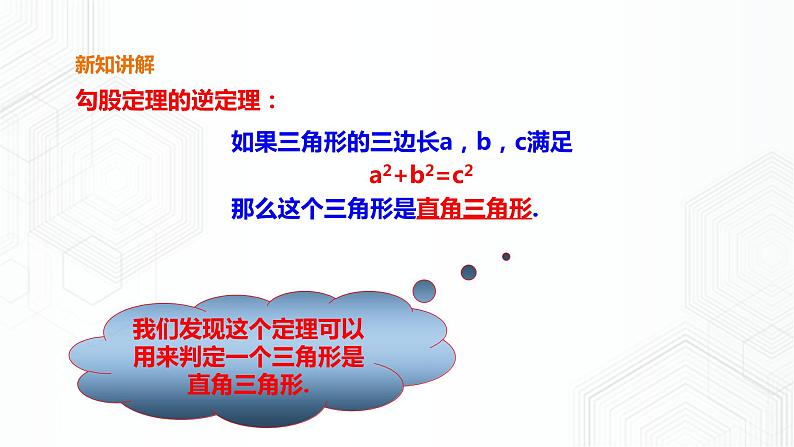 新知讲解

勾股定理的逆定理：

如果三角形的三边长a，b，c满足

$a^2+b^2=c^2$

那么这个三角形是直角三角形.

我们发现这个定理可以用来判定一个三角形是直角三角形.